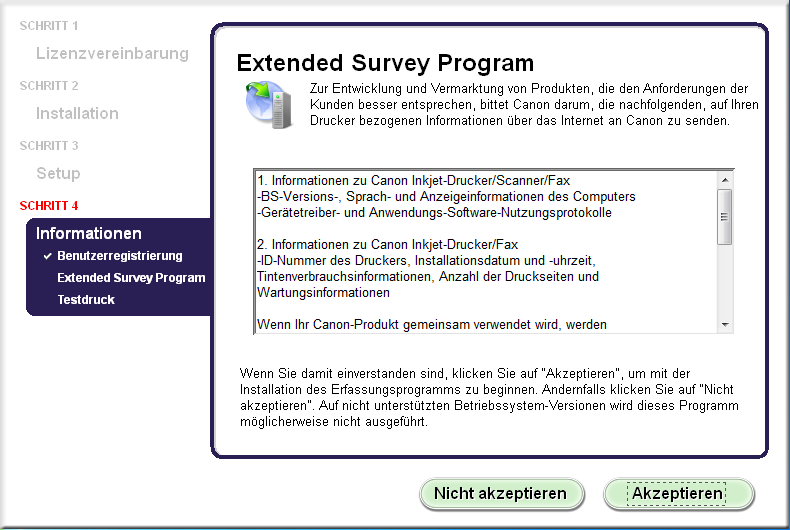 SCHRITT 1
Lizenzvereinbarung
SCHRITT 2
Installation
SCHRITT 3
Setup
SCHRITT 4
Informationen
✔ Benutzerregistrierung
Extended Survey Program
Testdruck

Extended Survey Program

Zur Entwicklung und Vermarktung von Produkten, die den Anforderungen der Kunden besser entsprechen, bittet Canon darum, die nachfolgenden, auf Ihren Drucker bezogenen Informationen über das Internet an Canon zu senden.

1. Informationen zu Canon Inkjet-Drucker/Scanner/Fax
-BS-Versions-, Sprach- und Anzeigeinformationen des Computers
-Gerätetreiber- und Anwendungs-Software-Nutzungsprotokolle

2. Informationen zu Canon Inkjet-Drucker/Fax
-ID-Nummer des Druckers, Installationsdatum und -uhrzeit, Tintenverbrauchsinformationen, Anzahl der Druckseiten und Wartungsinformationen

Wenn Ihr Canon-Produkt gemeinsam verwendet wird, werden

Wenn Sie damit einverstanden sind, klicken Sie auf "Akzeptieren", um mit der Installation des Erfassungsprogramms zu beginnen. Andernfalls klicken Sie auf "Nicht akzeptieren". Auf nicht unterstützten Betriebssystem-Versionen wird dieses Programm möglicherweise nicht ausgeführt.

Nicht akzeptieren
Akzeptieren